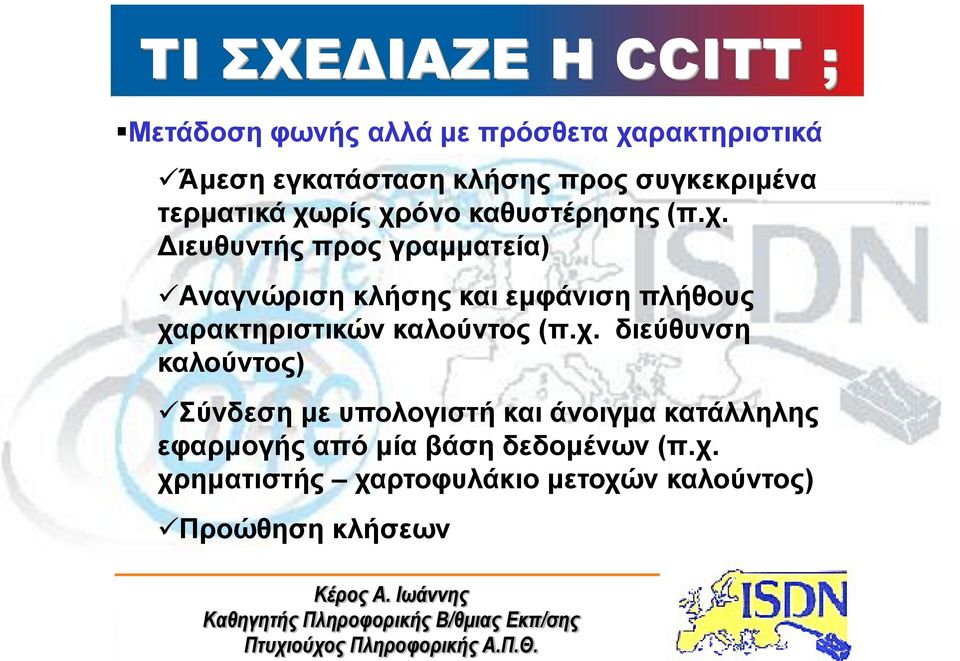 ΤΙ ΣΧΕΔΙΑΖΕ Η CCITT ;

▪Μετάδοση φωνής αλλά με πρόσθετα χαρακτηριστικά

✓Άμεση εγκατάσταση κλήσης προς συγκεκριμένα τερματικά χωρίς χρόνο καθυστέρησης (π.χ. Διευθυντής προς γραμματεία)

✓Αναγνώριση κλήσης και εμφάνιση πλήθους χαρακτηριστικών καλούντος (π.χ. διεύθυνση καλούντος)

✓Σύνδεση με υπολογιστή και άνοιγμα κατάλληλης εφαρμογής από μία βάση δεδομένων (π.χ. χρηματιστής – χαρτοφυλάκιο μετοχών καλούντος)

✓Προώθηση κλήσεων

ISDN

Κέρος Α. Ιωάννης
Καθηγητής Πληροφορικής Β/θμιας Εκπ/σης
Πτυχιούχος Πληροφορικής Α.Π.Θ.

ISDN